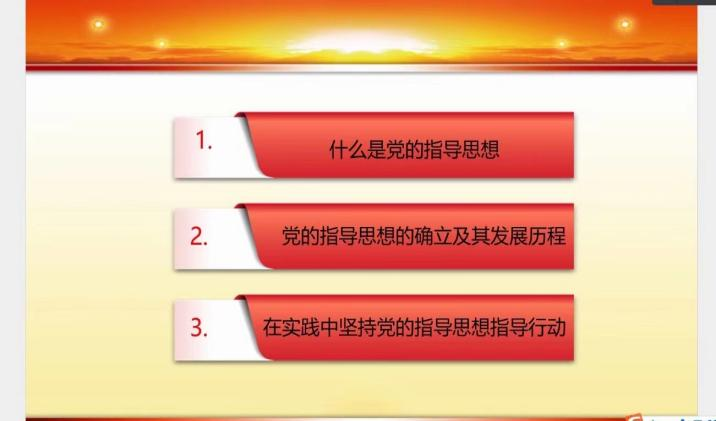 1. 什么是党的指导思想

2. 党的指导思想的确立及其发展历程

3. 在实践中坚持党的指导思想指导行动